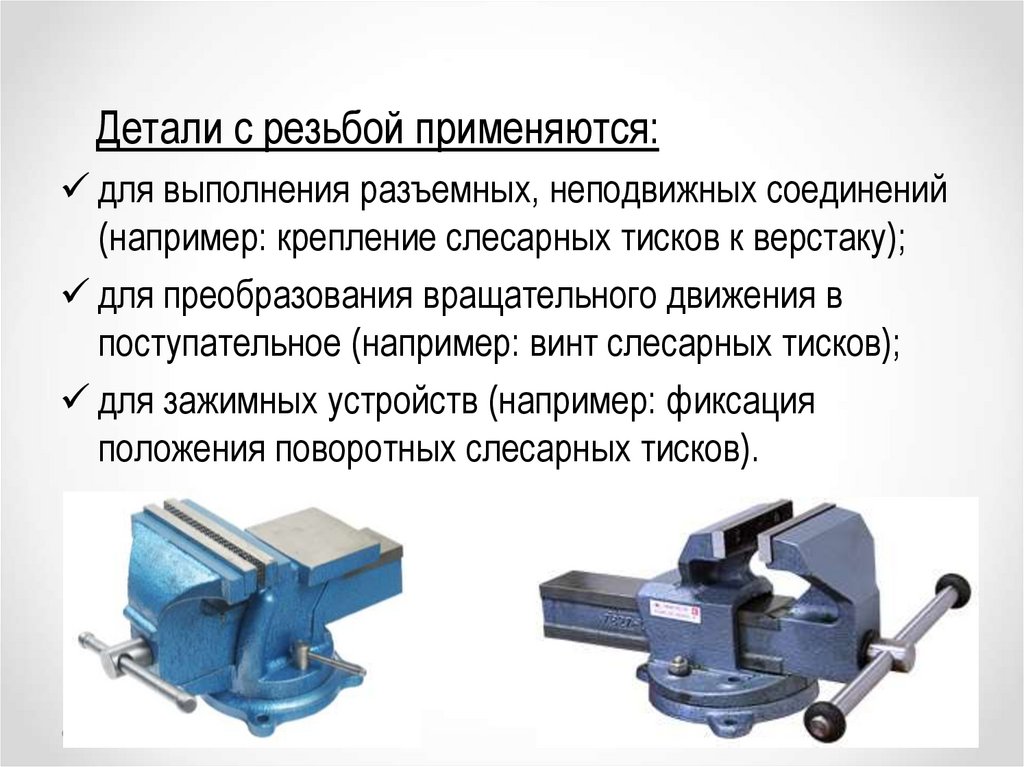 Детали с резьбой применяются:

✓ для выполнения разъемных, неподвижных соединений (например: крепление слесарных тисков к верстаку);

✓ для преобразования вращательного движения в поступательное (например: винт слесарных тисков);

✓ для зажимных устройств (например: фиксация положения поворотных слесарных тисков).